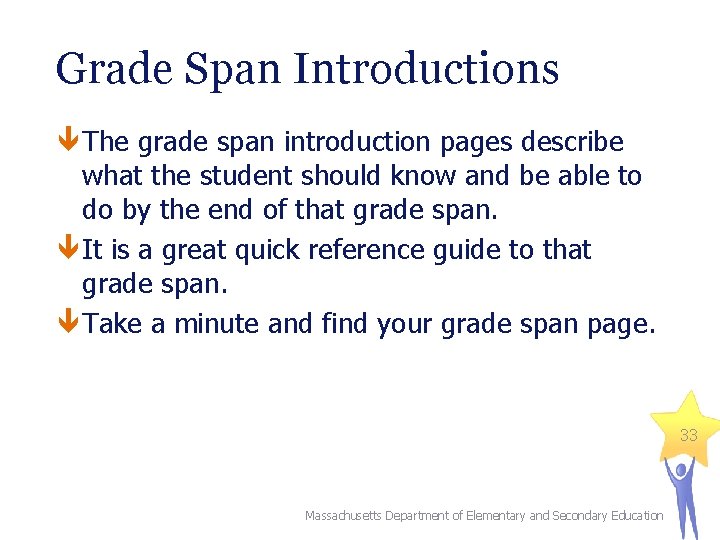 Grade Span Introductions

The grade span introduction pages describe what the student should know and be able to do by the end of that grade span.

It is a great quick reference guide to that grade span.

Take a minute and find your grade span page.

33

Massachusetts Department of Elementary and Secondary Education